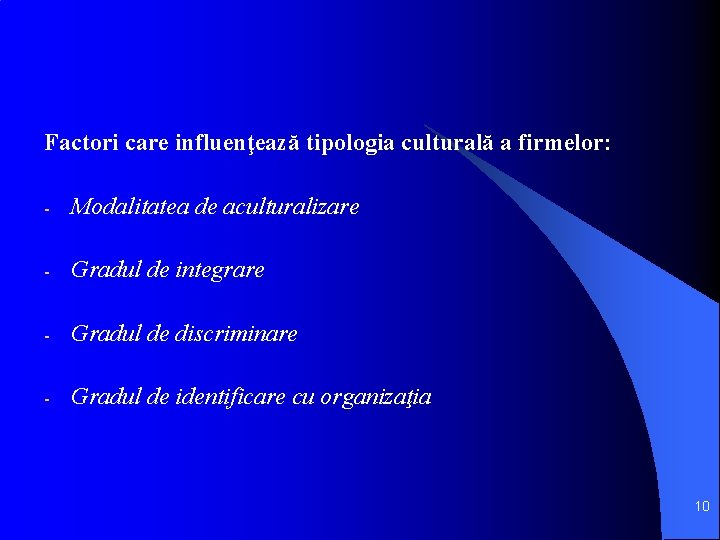 Factori care influenţează tipologia culturală a firmelor:

- Modalitatea de aculturalizare

- Gradul de integrare

- Gradul de discriminare

- Gradul de identificare cu organizaţia

10